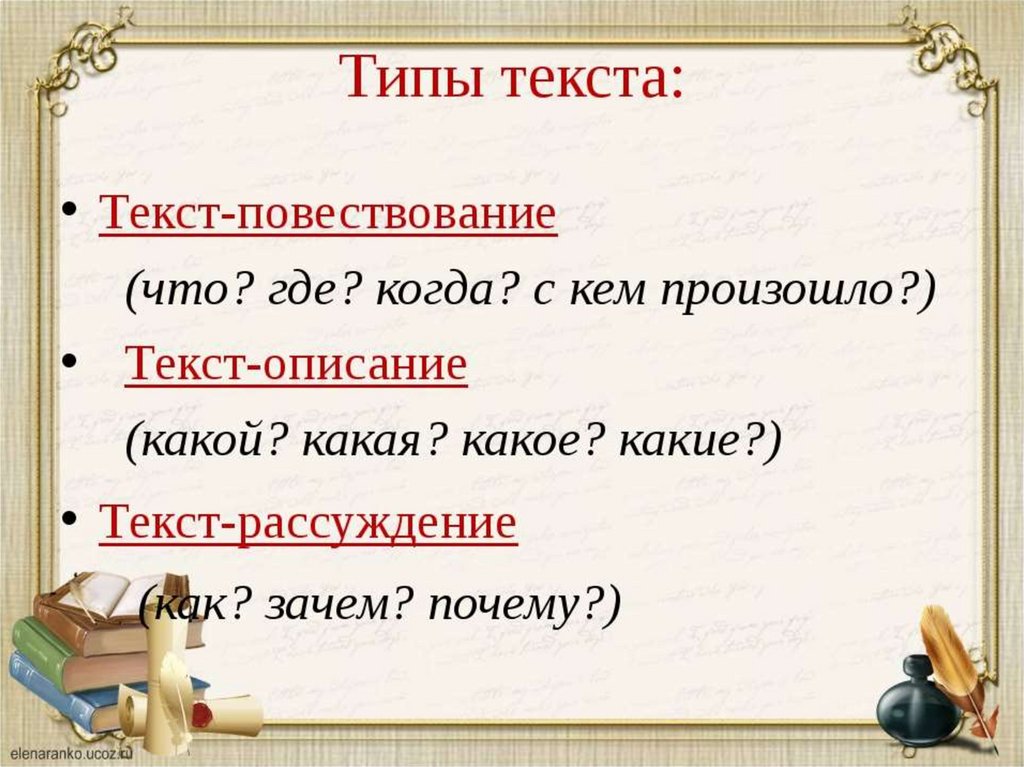 Типы текста:

• Текст-повествование

(что? где? когда? с кем произошло?)

• Текст-описание

(какой? какая? какое? какие?)

• Текст-рассуждение

(как? зачем? почему?)

elenaranko.ucoz.ru